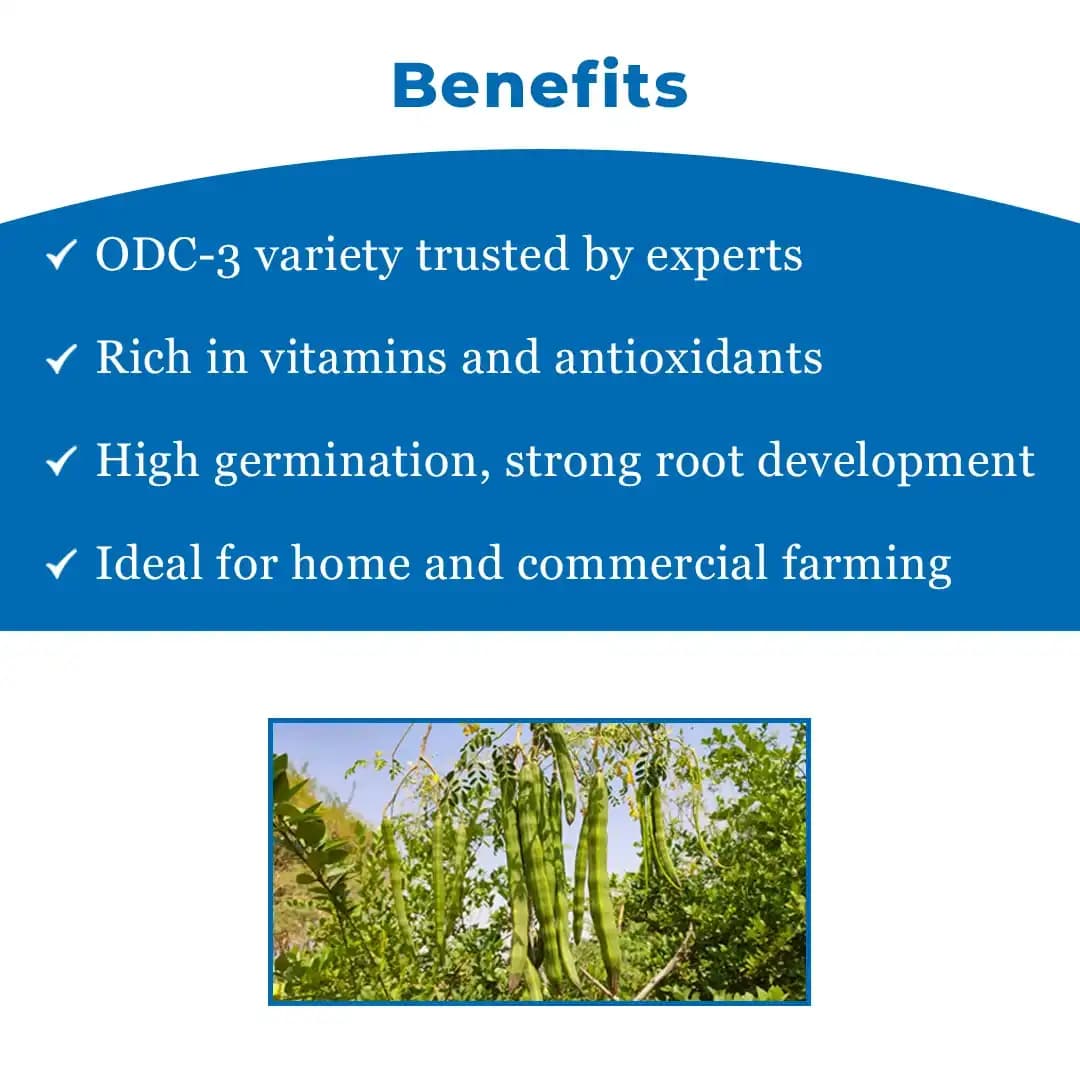 Benefits

✓ ODC-3 variety trusted by experts

✓ Rich in vitamins and antioxidants

✓ High germination, strong root development

✓ Ideal for home and commercial farming